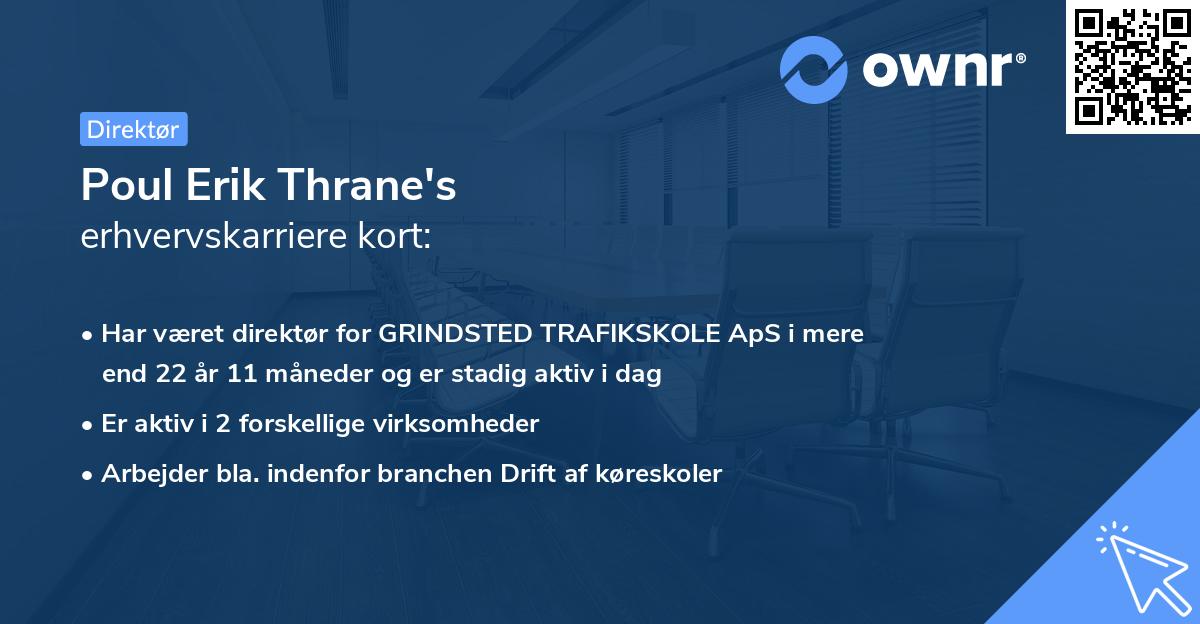 ownr®

Direktør

Poul Erik Thrane's
erhvervskarriere kort:

• Har været direktør for GRINDSTED TRAFIKSKOLE ApS i mere end 22 år 11 måneder og er stadig aktiv i dag

• Er aktiv i 2 forskellige virksomheder

• Arbejder bla. indenfor branchen Drift af køreskoler